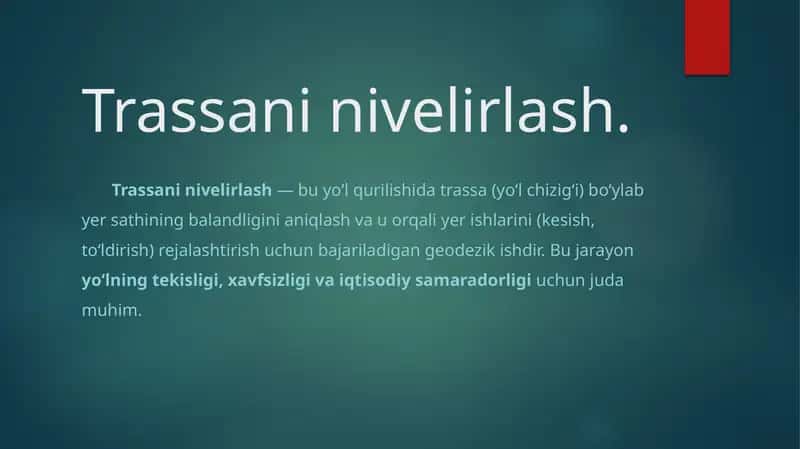 Trassani nivelirlash.

Trassani nivelirlash — bu yo‘l qurilishida trassa (yo‘l chizig‘i) bo‘ylab yer sathining balandligini aniqlash va u orqali yer ishlarini (kesish, to‘ldirish) rejalashtirish uchun bajariladigan geodezik ishdir. Bu jarayon yo‘lning tekisligi, xavfsizligi va iqtisodiy samaradorligi uchun juda muhim.